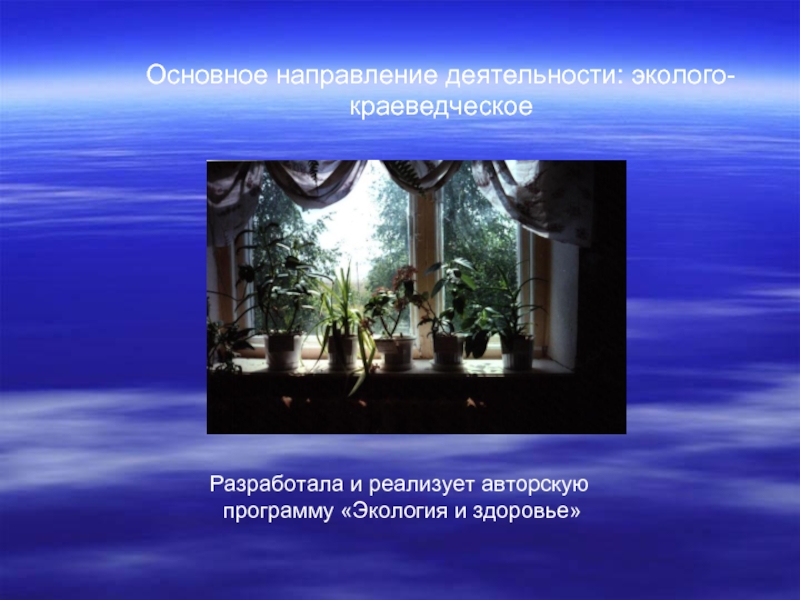 Основное направление деятельности: эколого-краеведческое

Разработала и реализует авторскую программу «Экология и здоровье»